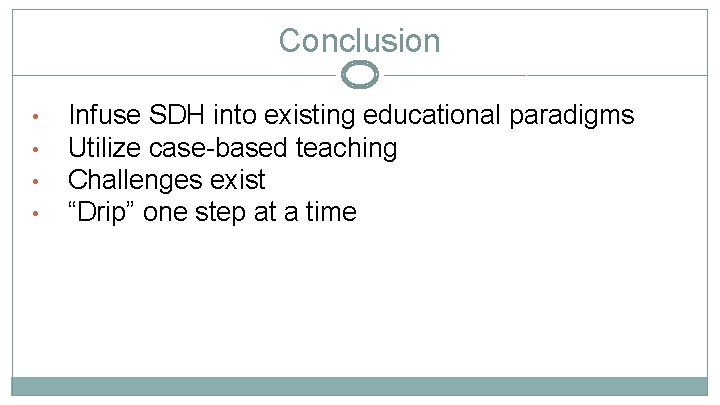 Conclusion

• Infuse SDH into existing educational paradigms
• Utilize case-based teaching
• Challenges exist
• "Drip" one step at a time